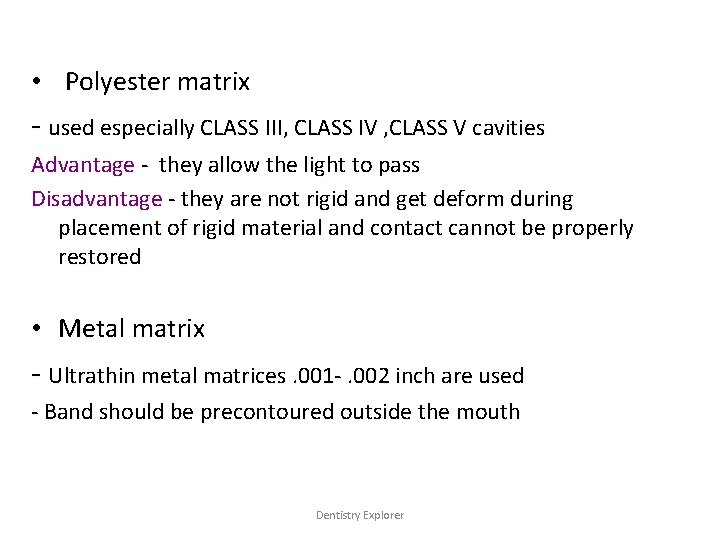 • Polyester matrix

- used especially CLASS III, CLASS IV ,CLASS V cavities

Advantage - they allow the light to pass

Disadvantage - they are not rigid and get deform during placement of rigid material and contact cannot be properly restored

• Metal matrix

- Ultrathin metal matrices .001- .002 inch are used

- Band should be precontoured outside the mouth

Dentistry Explorer